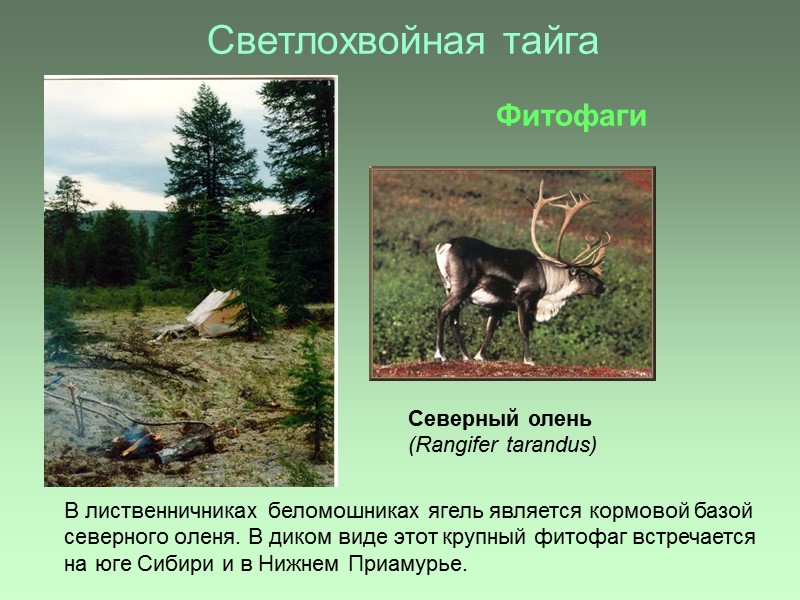 Светлохвойная тайга

Фитофаги

Северный олень
(Rangifer tarandus)

В лиственничниках беломошниках ягель является кормовой базой северного оленя. В диком виде этот крупный фитофаг встречается на юге Сибири и в Нижнем Приамурье.